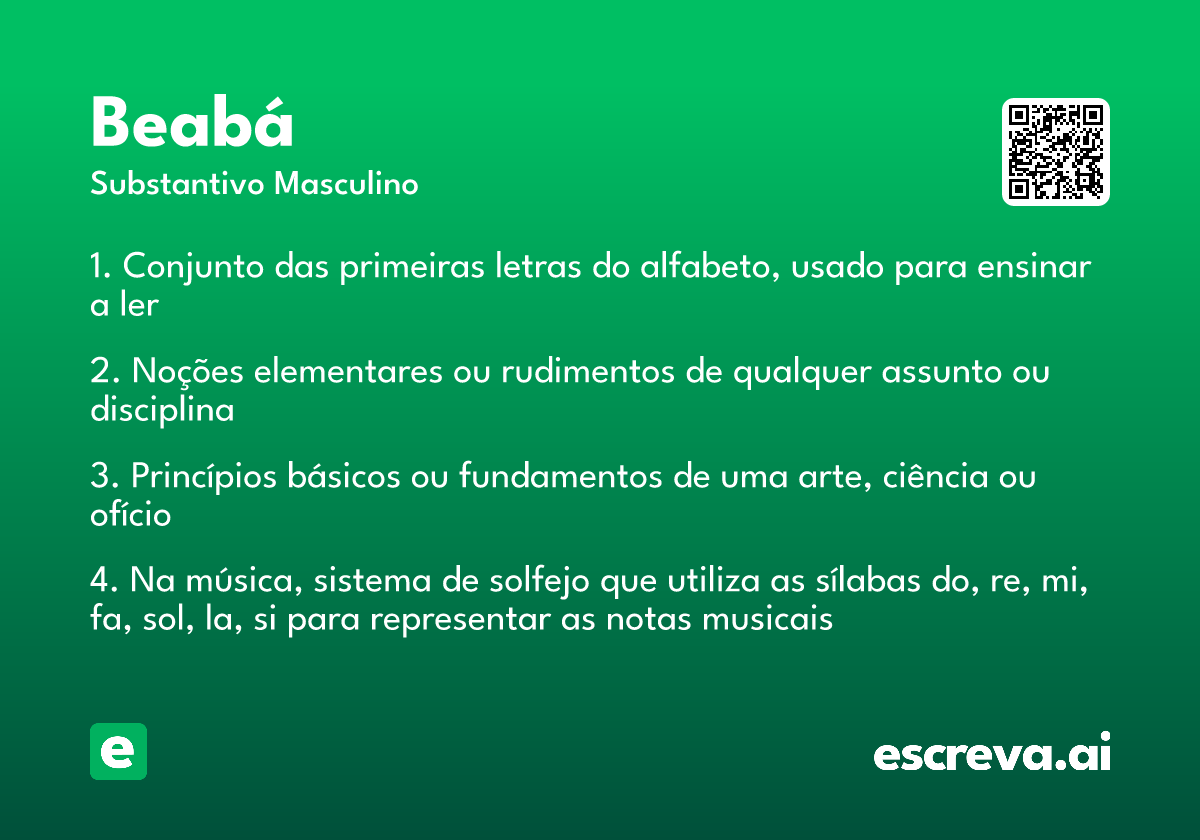 Beabá

Substantivo Masculino

1. Conjunto das primeiras letras do alfabeto, usado para ensinar a ler

2. Noções elementares ou rudimentos de qualquer assunto ou disciplina

3. Princípios básicos ou fundamentos de uma arte, ciência ou ofício

4. Na música, sistema de solfejo que utiliza as sílabas do, re, mi, fa, sol, la, si para representar as notas musicais

e

escreva.ai